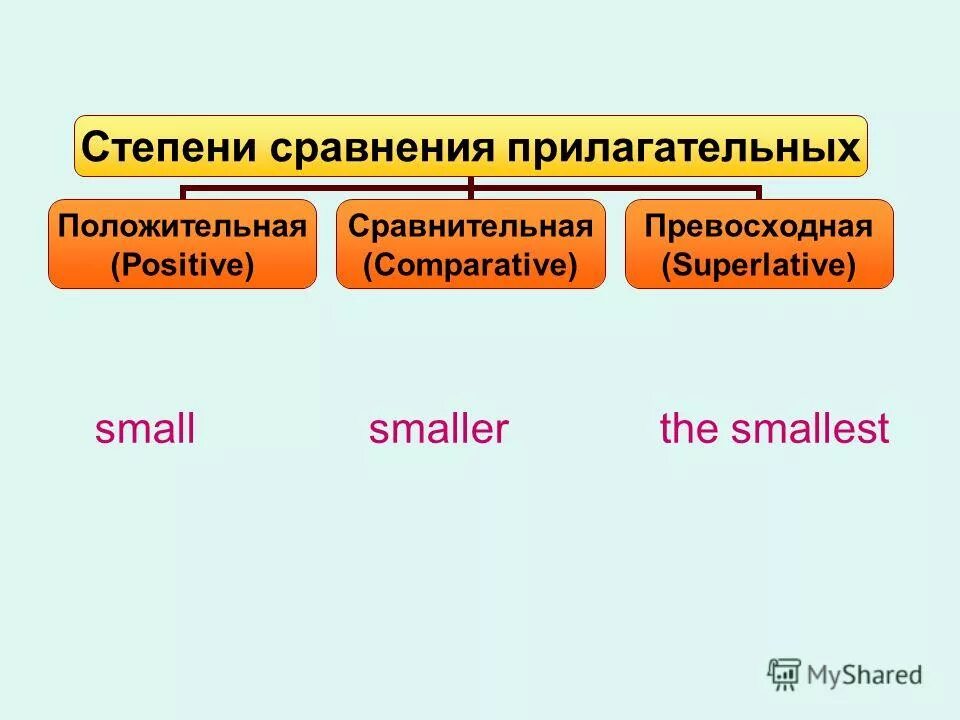 Степени сравнения прилагательных

Положительная (Positive)

Сравнительная (Comparative)

Превосходная (Superlative)

small

smaller

the smallest

MyShared